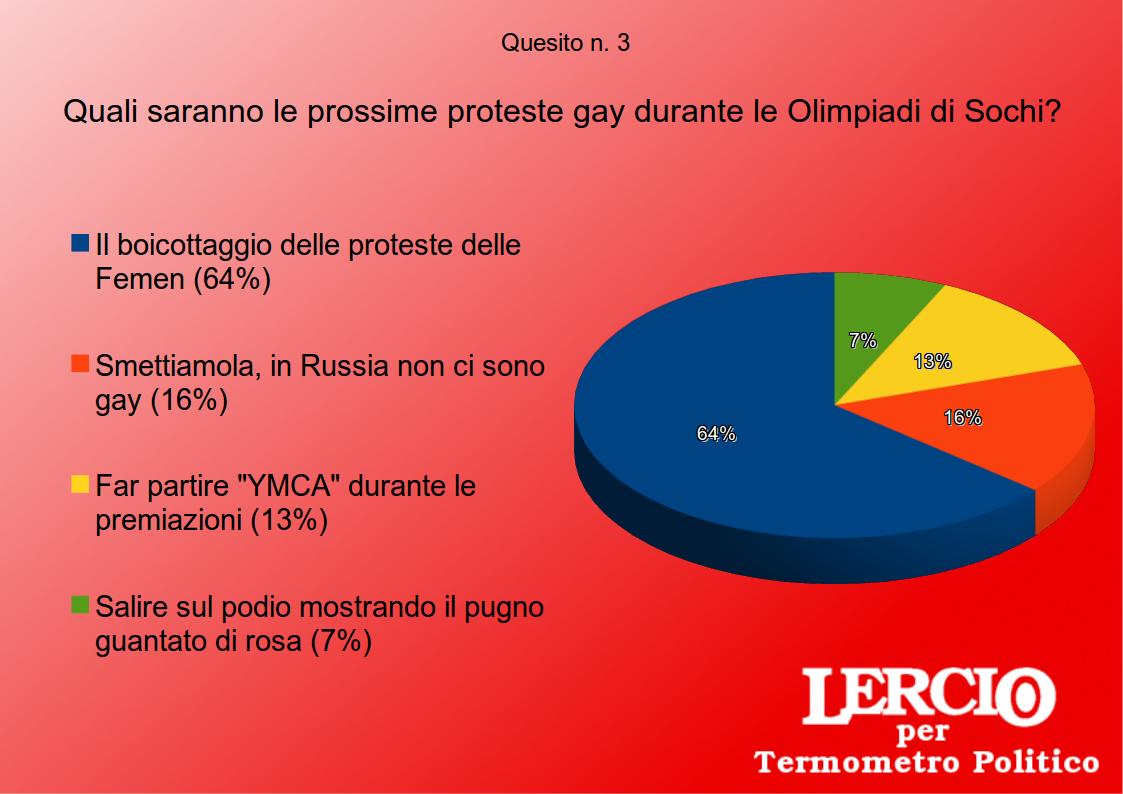 Quesito n. 3

Quali saranno le prossime proteste gay durante le Olimpiadi di Sochi?

Il boicottaggio delle proteste delle Femen (64%)

Smettiamola, in Russia non ci sono gay (16%)

Far partire "YMCA" durante le premiazioni (13%)

Salire sul podio mostrando il pugno guantato di rosa (7%)

7%
13%
16%
64%

LERCIO
per
Termometro Politico